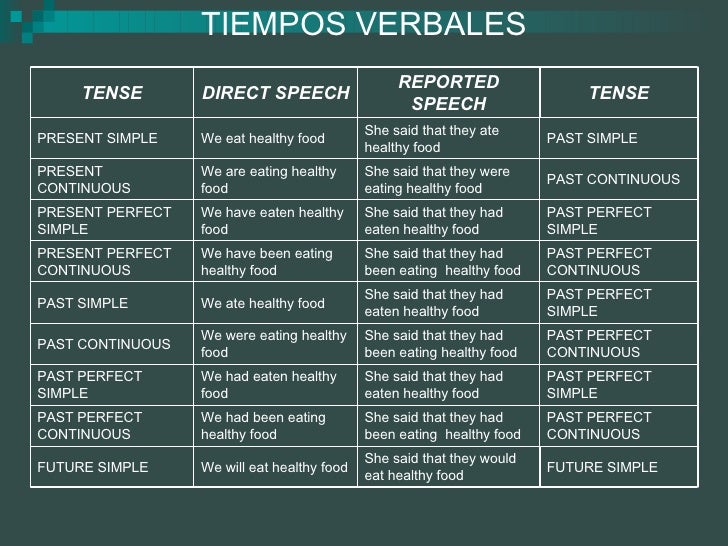 TIEMPOS VERBALES

| TENSE | DIRECT SPEECH | REPORTED SPEECH | TENSE |
|---|---|---|---|
| PRESENT SIMPLE | We eat healthy food | She said that they ate healthy food | PAST SIMPLE |
| PRESENT CONTINUOUS | We are eating healthy food | She said that they were eating healthy food | PAST CONTINUOUS |
| PRESENT PERFECT SIMPLE | We have eaten healthy food | She said that they had eaten healthy food | PAST PERFECT SIMPLE |
| PRESENT PERFECT CONTINUOUS | We have been eating healthy food | She said that they had been eating healthy food | PAST PERFECT CONTINUOUS |
| PAST SIMPLE | We ate healthy food | She said that they had eaten healthy food | PAST PERFECT SIMPLE |
| PAST CONTINUOUS | We were eating healthy food | She said that they had been eating healthy food | PAST PERFECT CONTINUOUS |
| PAST PERFECT SIMPLE | We had eaten healthy food | She said that they had eaten healthy food | PAST PERFECT SIMPLE |
| PAST PERFECT CONTINUOUS | We had been eating healthy food | She said that they had been eating healthy food | PAST PERFECT CONTINUOUS |
| FUTURE SIMPLE | We will eat healthy food | She said that they would eat healthy food | FUTURE SIMPLE |